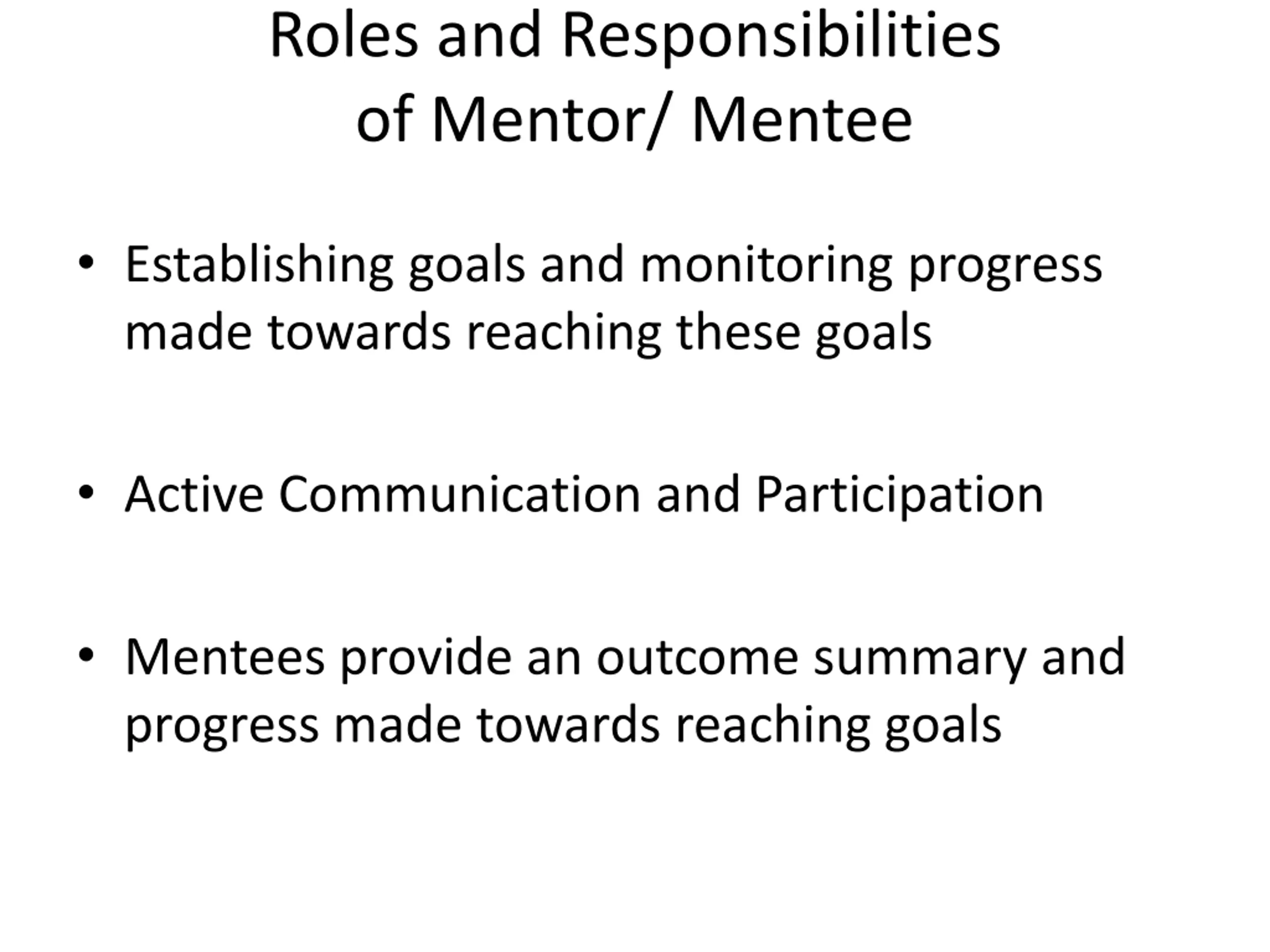 Roles and Responsibilities of Mentor/ Mentee

• Establishing goals and monitoring progress made towards reaching these goals

• Active Communication and Participation

• Mentees provide an outcome summary and progress made towards reaching goals